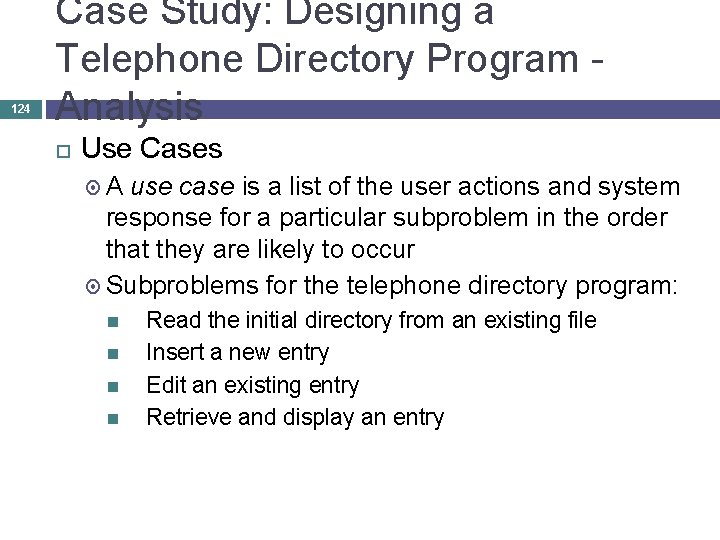 Case Study: Designing a Telephone Directory Program - Analysis

124

Use Cases

A use case is a list of the user actions and system response for a particular subproblem in the order that they are likely to occur

Subproblems for the telephone directory program:

Read the initial directory from an existing file

Insert a new entry

Edit an existing entry

Retrieve and display an entry